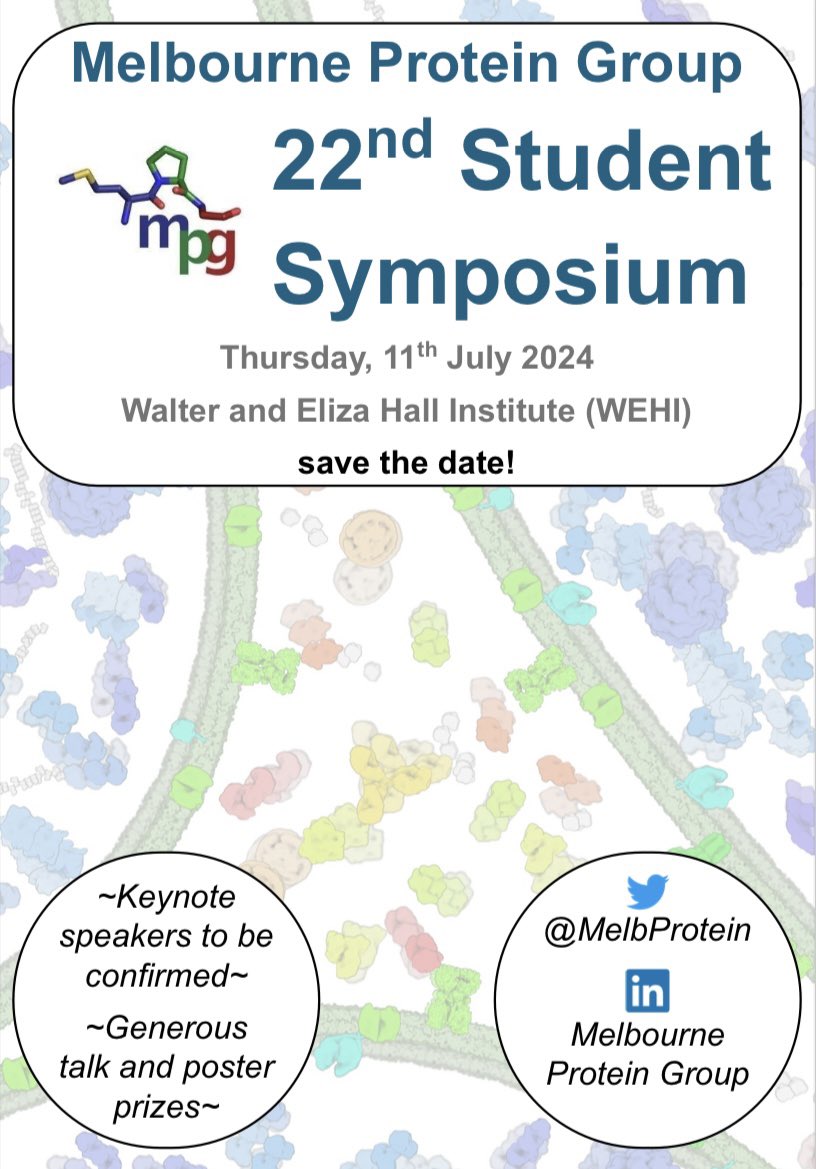 Melbourne Protein Group

mpg

22$^{nd}$ Student Symposium

Thursday, 11$^{th}$ July 2024

Walter and Eliza Hall Institute (WEHI)

save the date!

~Keynote speakers to be confirmed~

~Generous talk and poster prizes~

@MelbProtein

in

Melbourne Protein Group